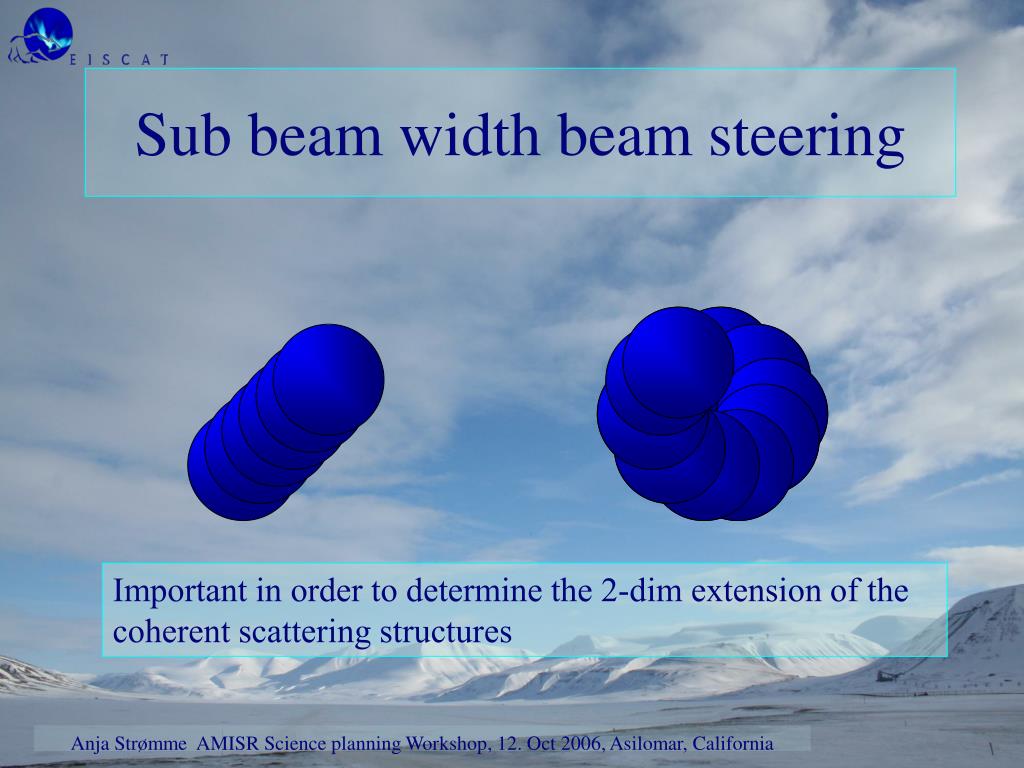 E I S C A T

Sub beam width beam steering

Important in order to determine the 2-dim extension of the coherent scattering structures

Anja Strømme AMISR Science planning Workshop, 12. Oct 2006, Asilomar, California